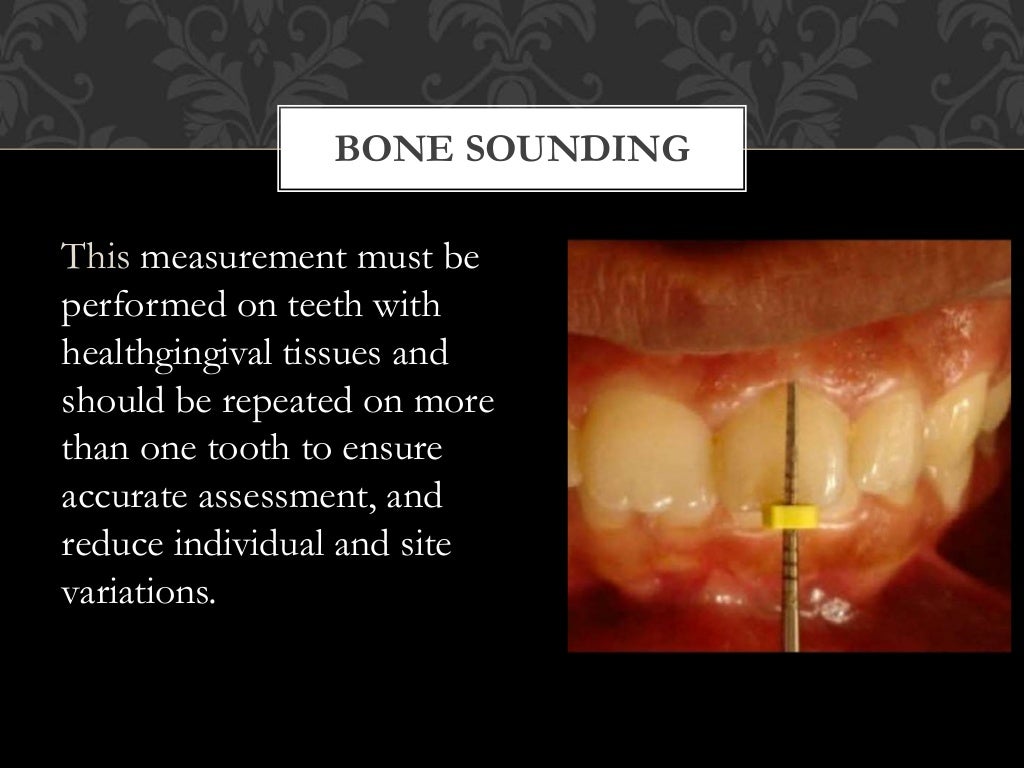 BONE SOUNDING

This measurement must be performed on teeth with healthgingival tissues and should be repeated on more than one tooth to ensure accurate assessment, and reduce individual and site variations.